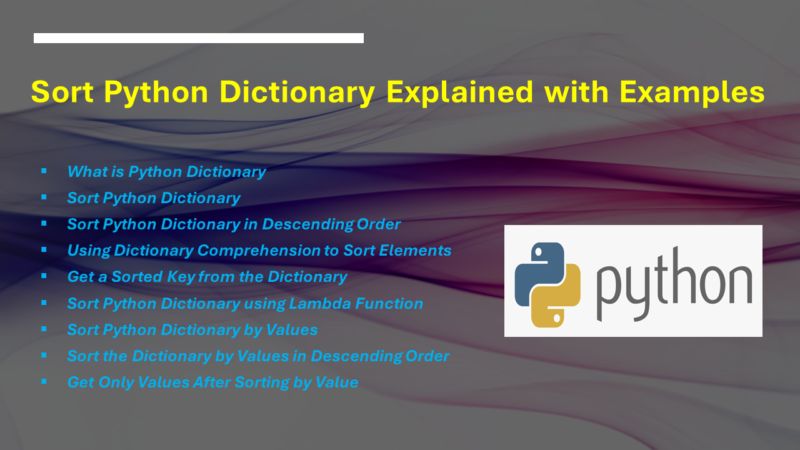 Sort Python Dictionary Explained with Examples

- What is Python Dictionary
- Sort Python Dictionary
- Sort Python Dictionary in Descending Order
- Using Dictionary Comprehension to Sort Elements
- Get a Sorted Key from the Dictionary
- Sort Python Dictionary using Lambda Function
- Sort Python Dictionary by Values
- Sort the Dictionary by Values in Descending Order
- Get Only Values After Sorting by Value

python